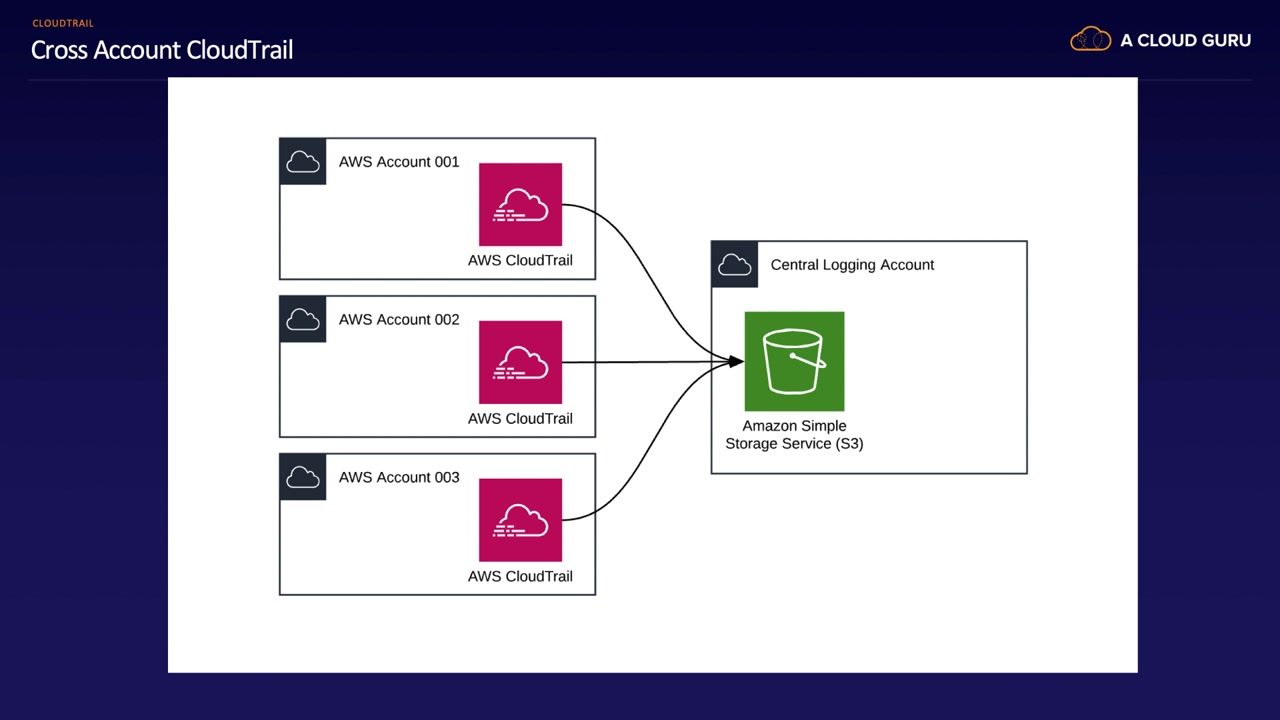 CLOUDTRAIL
Cross Account CloudTrail

A CLOUD GURU

AWS Account 001
AWS CloudTrail

AWS Account 002
AWS CloudTrail

AWS Account 003
AWS CloudTrail

Central Logging Account
Amazon Simple Storage Service (S3)